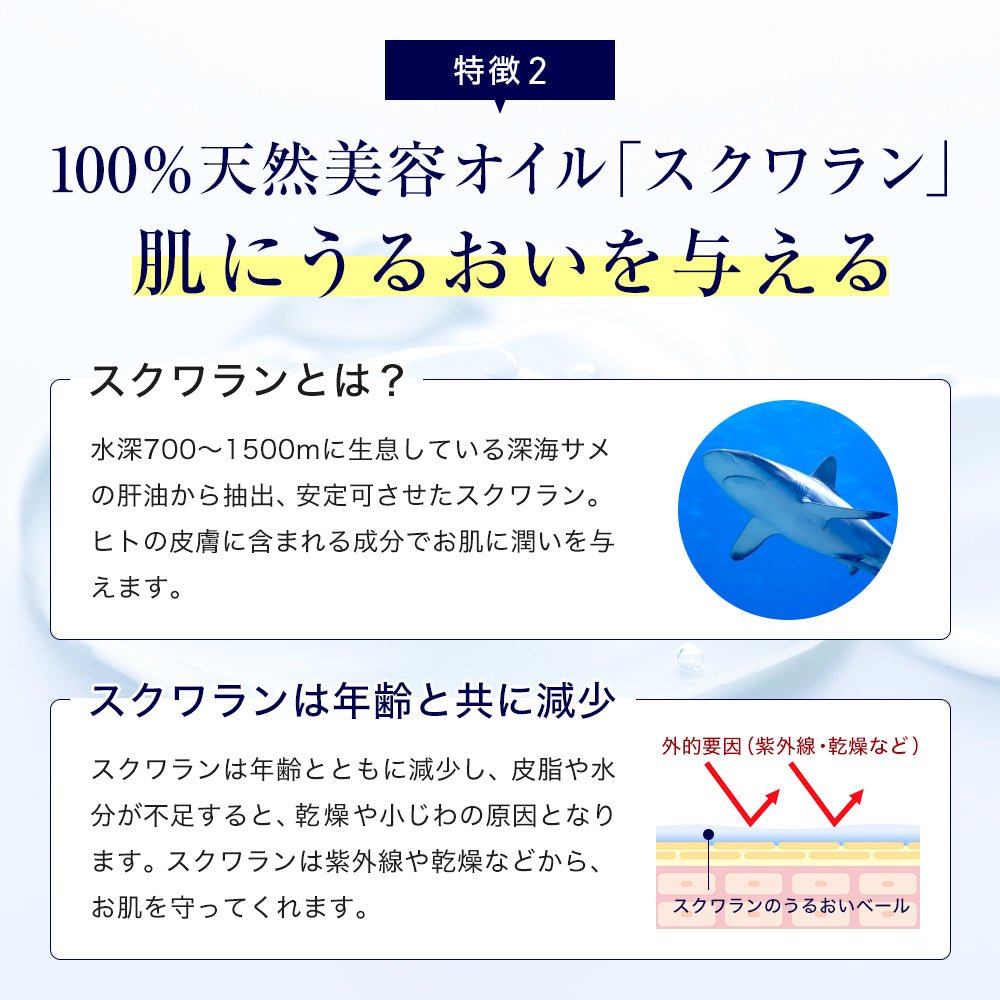 特徴2

100%天然美容オイル「スクワラン」
肌にうるおいを与える

スクワランとは？

水深700〜1500mに生息している深海サメの肝油から抽出、安定可させたスクワラン。ヒトの皮膚に含まれる成分でお肌に潤いを与えます。

スクワランは年齢と共に減少

スクワランは年齢とともに減少し、皮脂や水分が不足すると、乾燥や小じわの原因となります。スクワランは紫外線や乾燥などから、お肌を守ってくれます。

外的要因（紫外線・乾燥など）

スクワランのうるおいベール